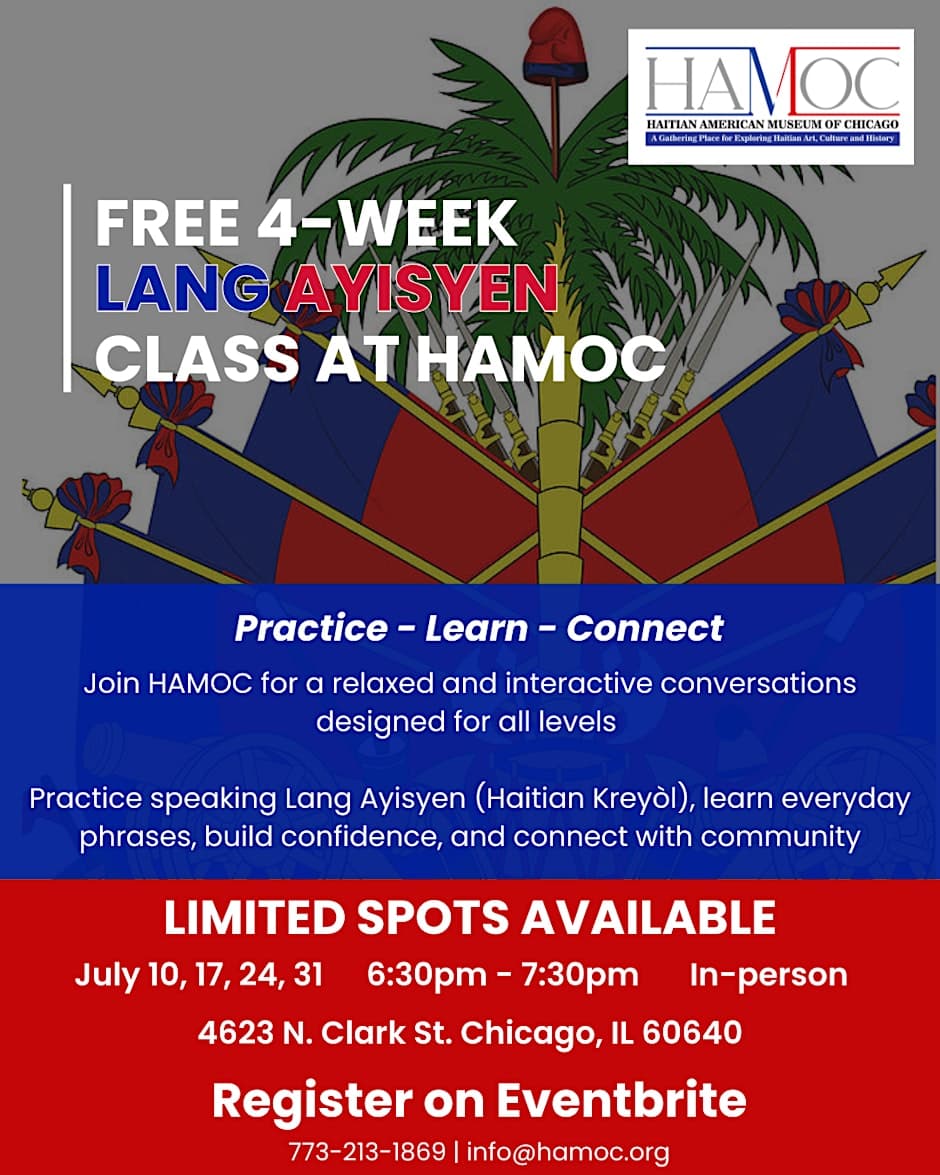 HAMOC
HAITIAN AMERICAN MUSEUM OF CHICAGO
A Gathering Place for Exploring Haitian Art, Culture and History

FREE 4-WEEK LANG AYISYEN CLASS AT HAMOC

Practice - Learn - Connect

Join HAMOC for a relaxed and interactive conversations designed for all levels

Practice speaking Lang Ayisyen (Haitian Kreyòl), learn everyday phrases, build confidence, and connect with community

LIMITED SPOTS AVAILABLE

July 10, 17, 24, 31 6:30pm - 7:30pm In-person

4623 N. Clark St. Chicago, IL 60640

Register on Eventbrite

773-213-1869 | info@hamoc.org